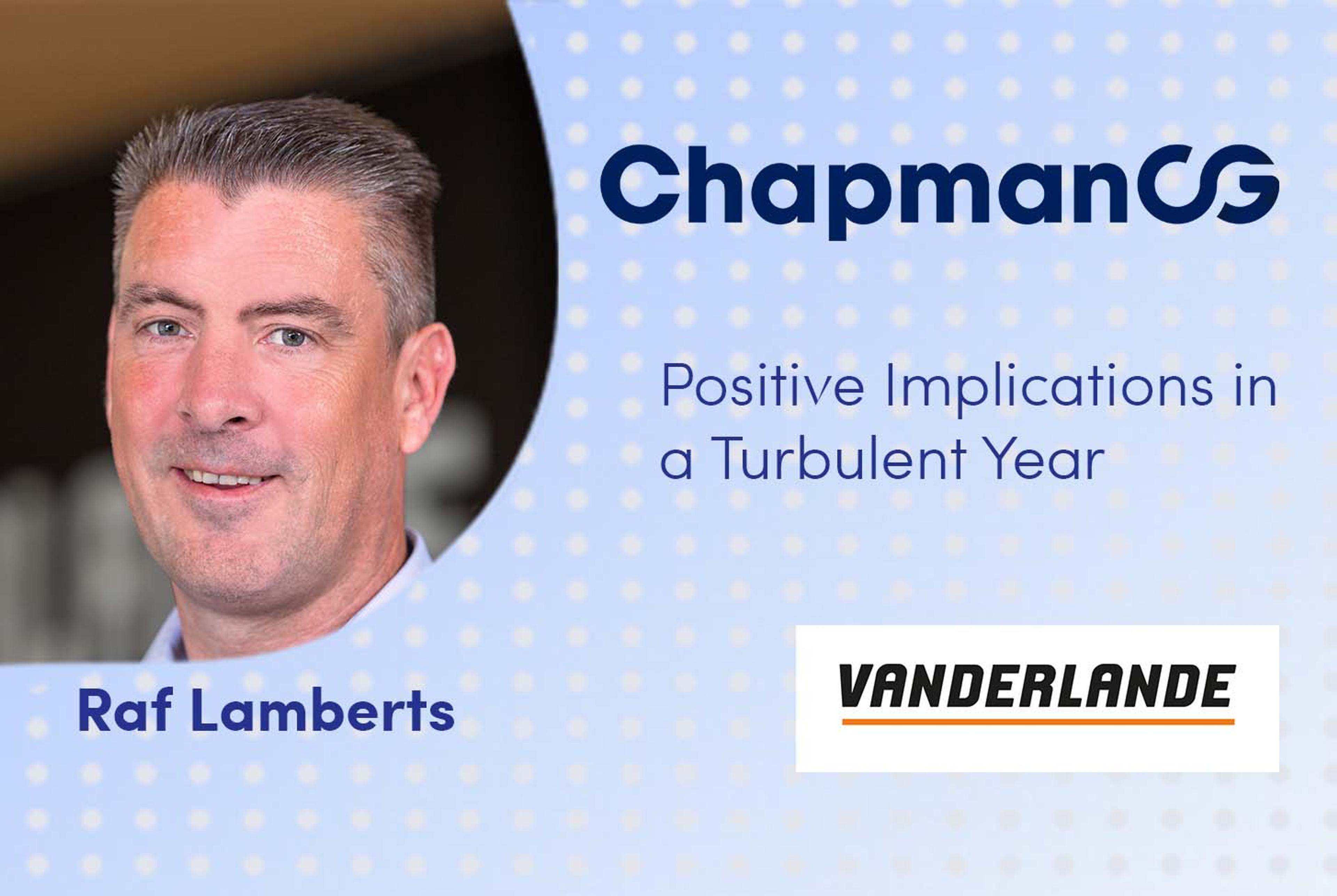 ChapmanCG

Positive Implications in a Turbulent Year

Raf Lamberts

VANDERLANDE